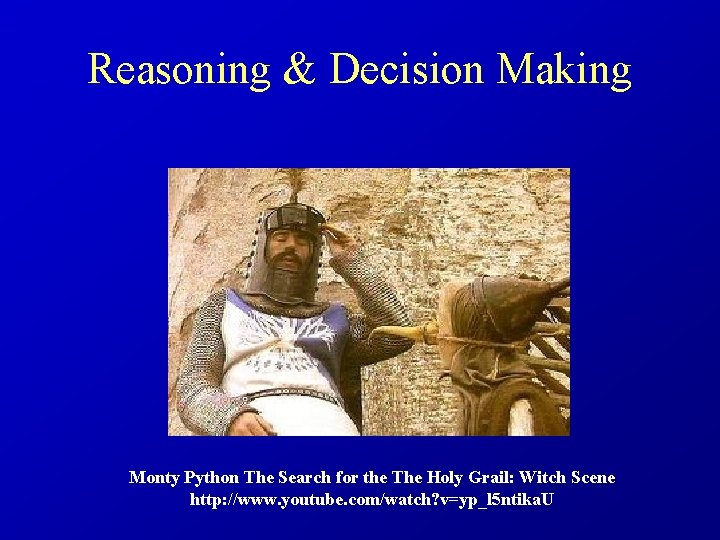 Reasoning & Decision Making

Monty Python The Search for the The Holy Grail: Witch Scene
http://www.youtube.com/watch?v=yp_l5ntikaU